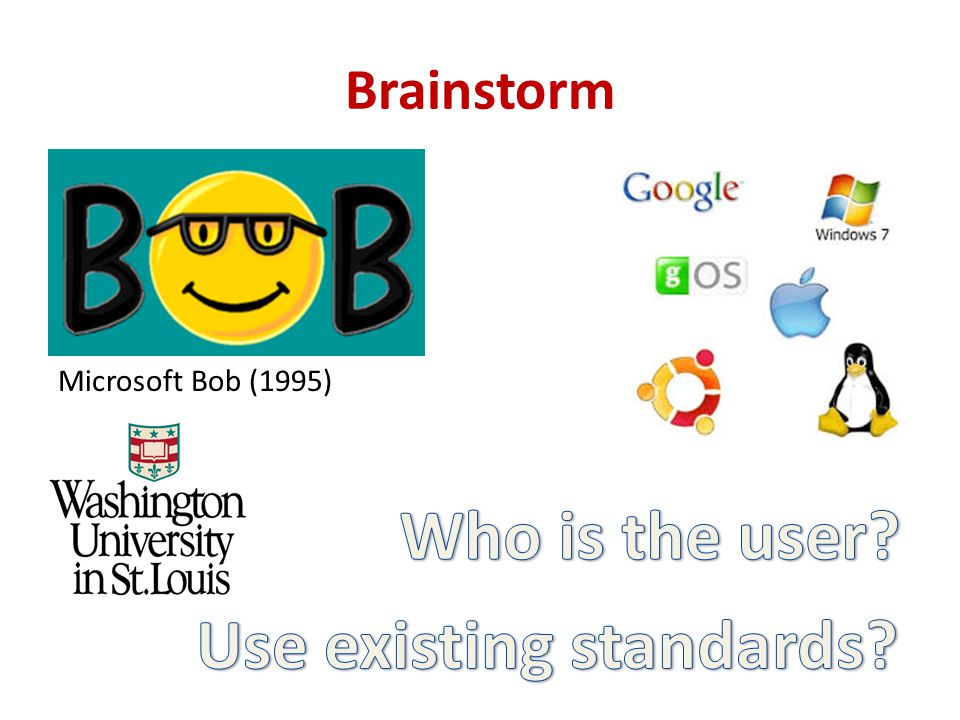 Brainstorm

BOB

Microsoft Bob (1995)

Google

Windows 7

g OS

Washington University in St.Louis

Who is the user?

Use existing standards?